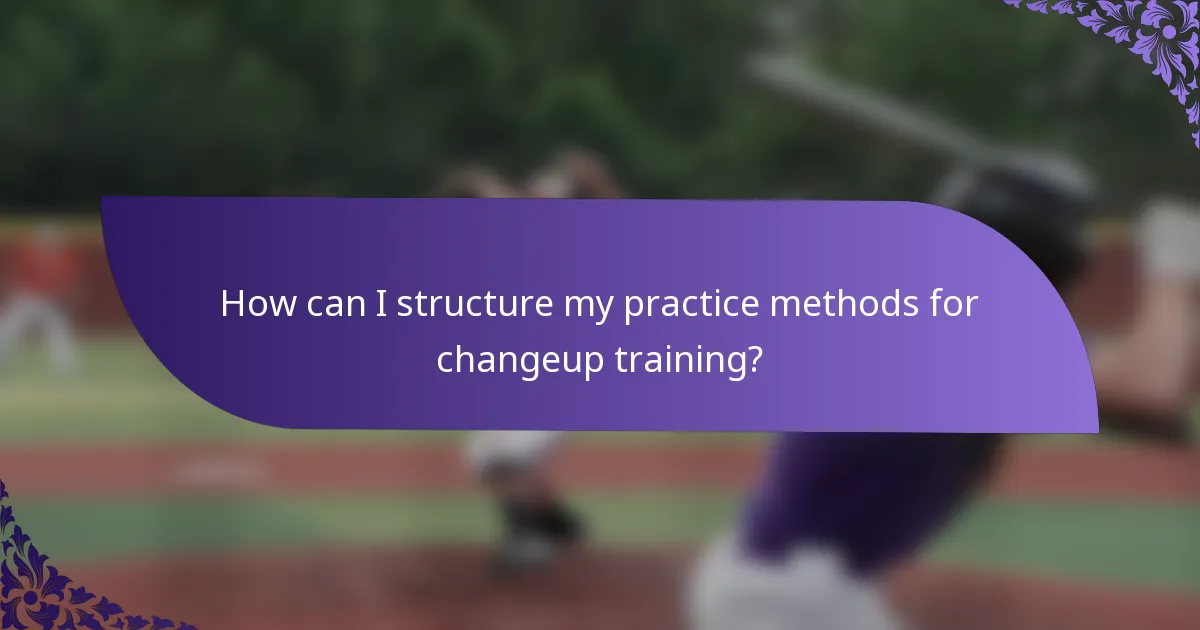 How can I structure my practice methods for changeup training?